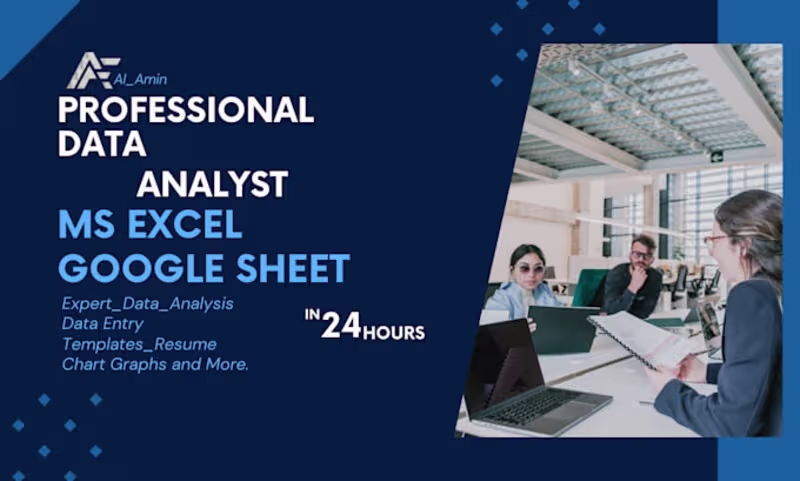 Al_Amin
PROFESSIONAL DATA ANALYST
MS EXCEL
GOOGLE SHEET

Expert_Data_Analysis
Data Entry
Templates_Resume
Chart Graphs and More.

IN 24 HOURS